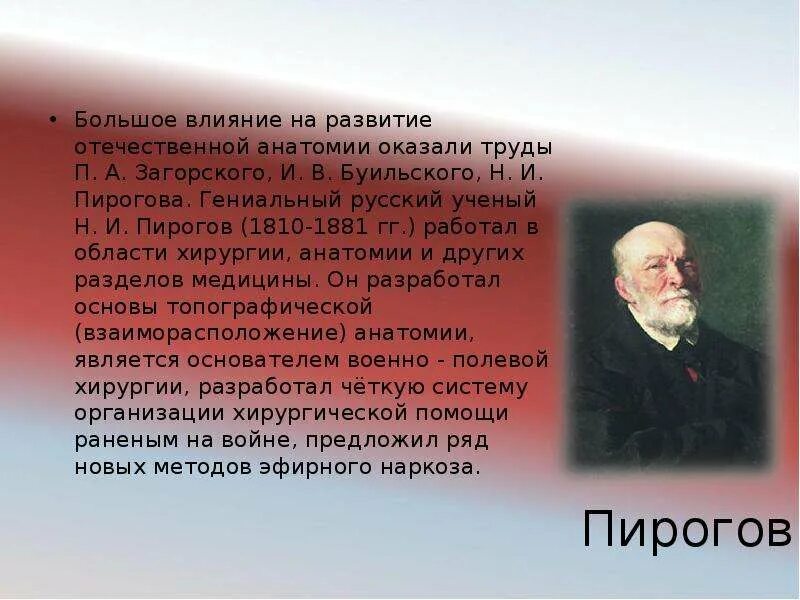 • Большое влияние на развитие отечественной анатомии оказали труды П. А. Загорского, И. В. Буильского, Н. И. Пирогова. Гениальный русский ученый Н. И. Пирогов (1810-1881 гг.) работал в области хирургии, анатомии и других разделов медицины. Он разработал основы топографической (взаиморасположение) анатомии, является основателем военно - полевой хирургии, разработал чёткую систему организации хирургической помощи раненым на войне, предложил ряд новых методов эфирного наркоза.

Пирогов